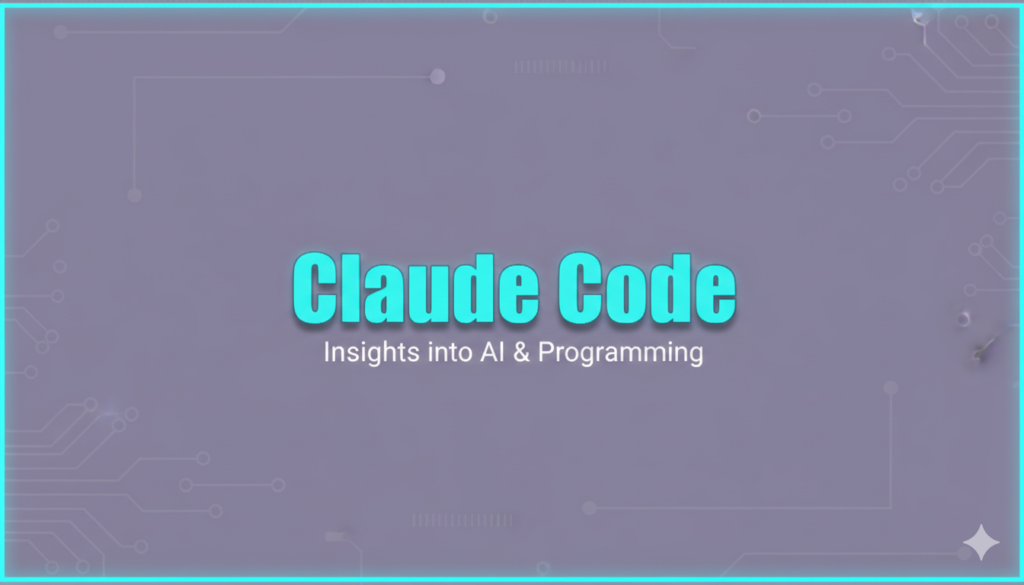 Claude Code

Insights into AI & Programming